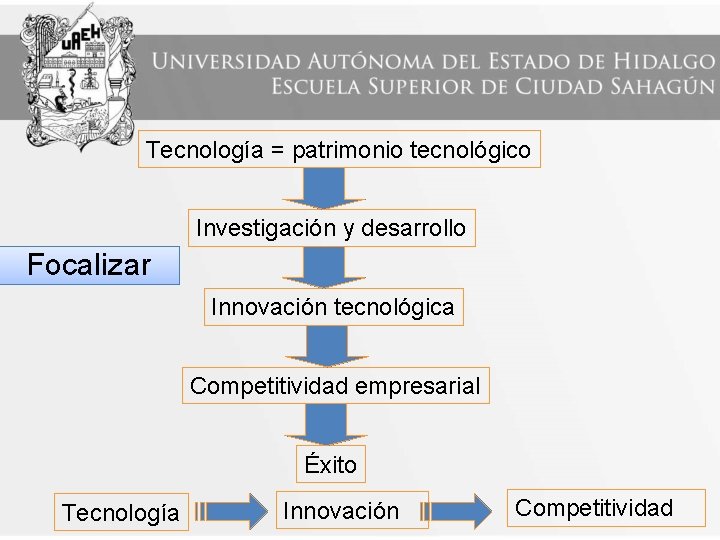 UAEH

UNIVERSIDAD AUTÓNOMA DEL ESTADO DE HIDALGO
ESCUELA SUPERIOR DE CIUDAD SAHAGÚN

Tecnología = patrimonio tecnológico

Investigación y desarrollo

Focalizar

Innovación tecnológica

Competitividad empresarial

Éxito

Tecnología

Innovación

Competitividad